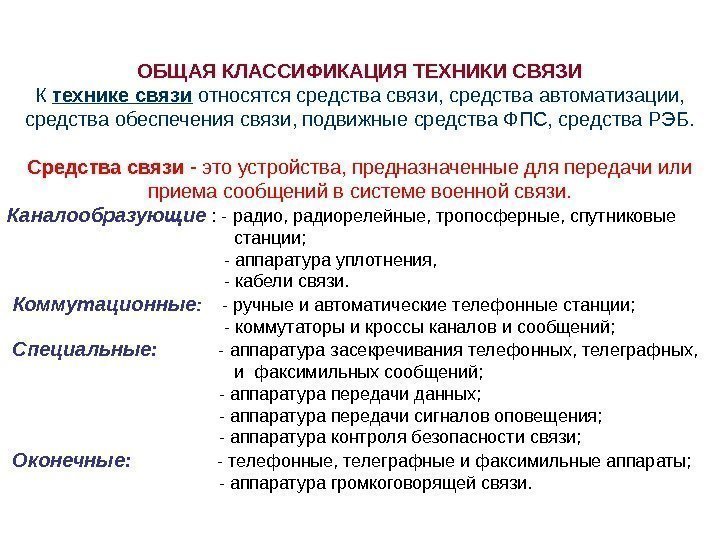 ОБЩАЯ КЛАССИФИКАЦИЯ ТЕХНИКИ СВЯЗИ
К технике связи относятся средства связи, средства автоматизации, средства обеспечения связи, подвижные средства ФПС, средства РЭБ.

Средства связи - это устройства, предназначенные для передачи или приема сообщений в системе военной связи.

Каналообразующие : - радио, радиорелейные, тропосферные, спутниковые станции;
- аппаратура уплотнения,
- кабели связи.

Коммутационные: - ручные и автоматические телефонные станции;
- коммутаторы и кроссы каналов и сообщений;

Специальные: - аппаратура засекречивания телефонных, телеграфных, и факсимильных сообщений;
- аппаратура передачи данных;
- аппаратура передачи сигналов оповещения;
- аппаратура контроля безопасности связи;

Оконечные: - телефонные, телеграфные и факсимильные аппараты;
- аппаратура громкоговорящей связи.